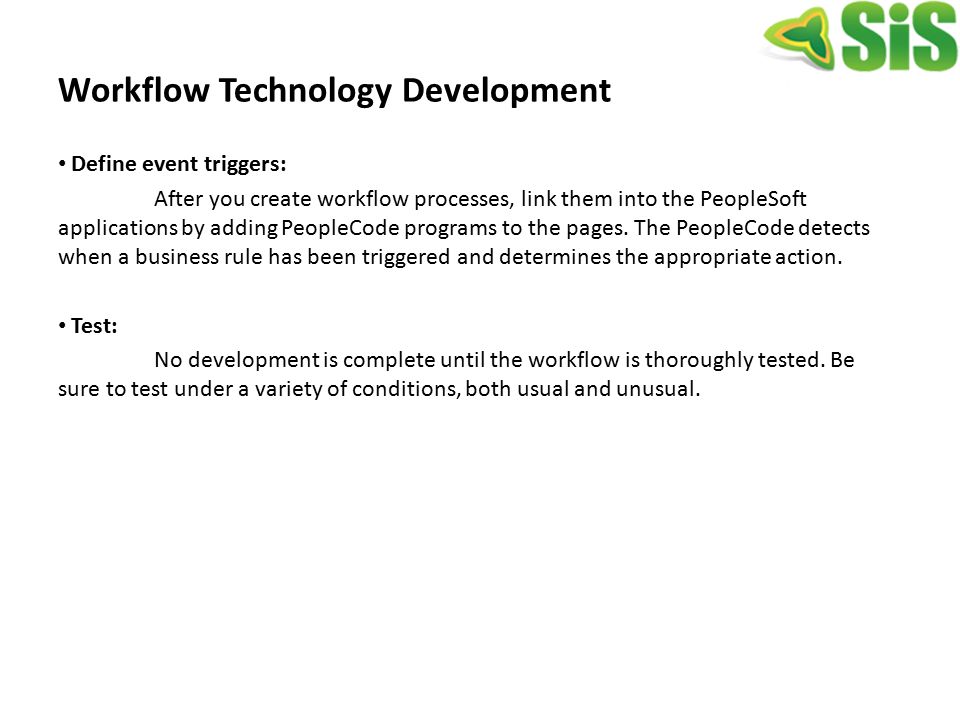 SiS

Workflow Technology Development

• Define event triggers:

After you create workflow processes, link them into the PeopleSoft applications by adding PeopleCode programs to the pages. The PeopleCode detects when a business rule has been triggered and determines the appropriate action.

• Test:

No development is complete until the workflow is thoroughly tested. Be sure to test under a variety of conditions, both usual and unusual.